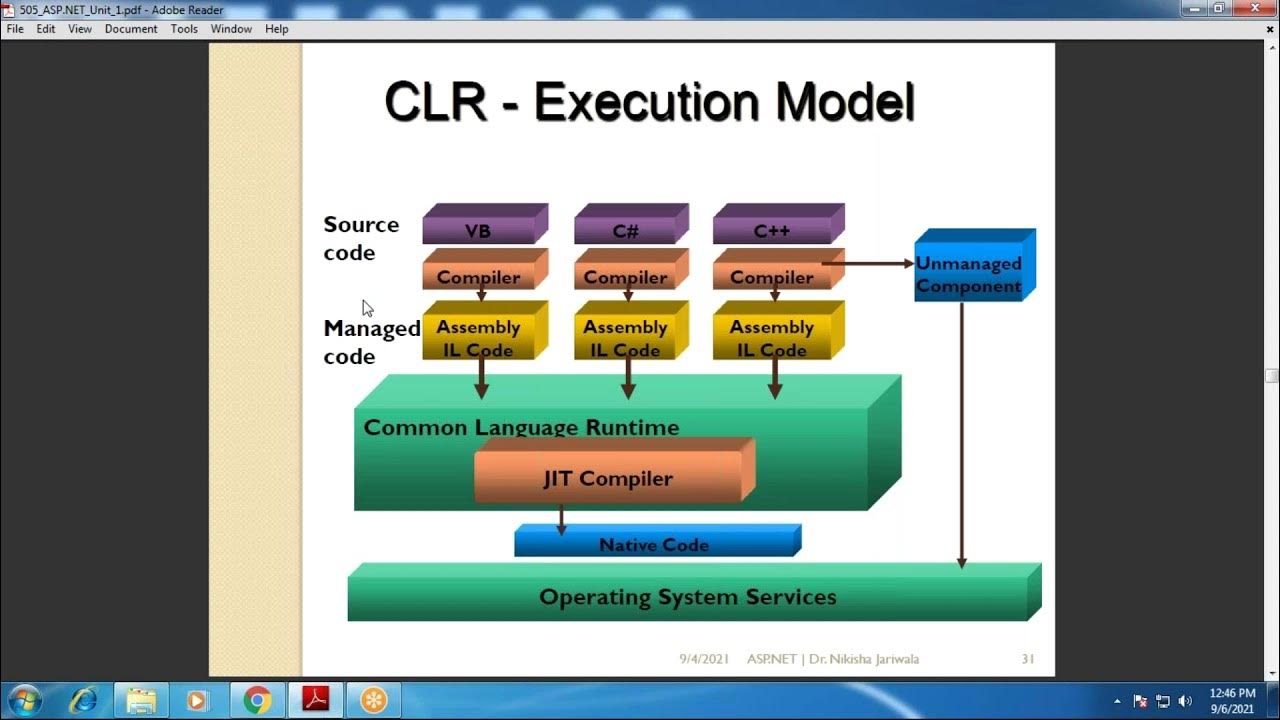 505_ASP.NET_Unit_1.pdf - Adobe Reader

File Edit View Document Tools Window Help

CLR - Execution Model

Source code

VB

C#

C++

Compiler

Compiler

Compiler

Unmanaged Component

Managed code

Assembly IL Code

Assembly IL Code

Assembly IL Code

Common Language Runtime

JIT Compiler

Native Code

Operating System Services

9/4/2021 ASP.NET | Dr. Nikisha Jariwala 31

12:46 PM
9/6/2021